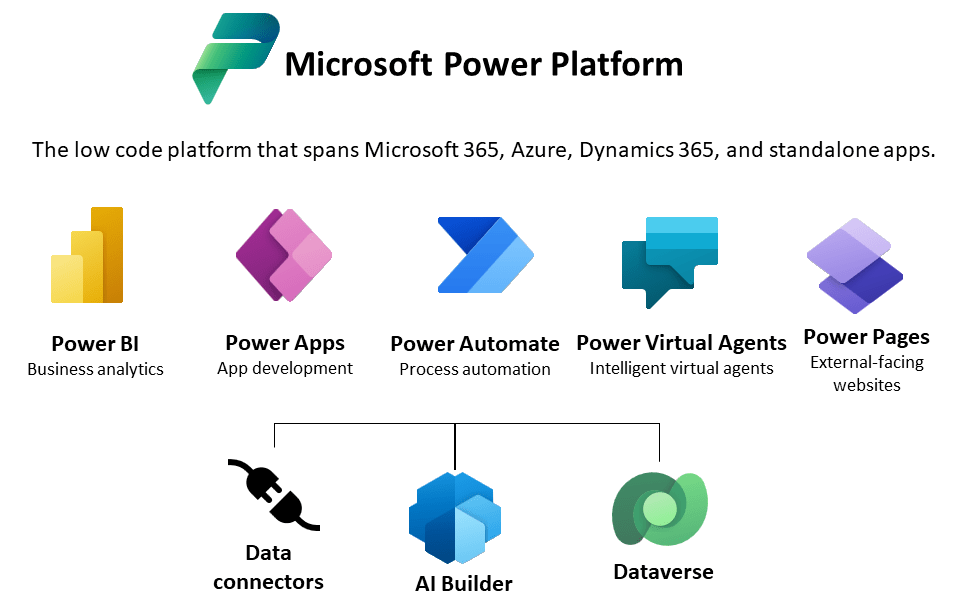 Microsoft Power Platform

The low code platform that spans Microsoft 365, Azure, Dynamics 365, and standalone apps.

Power BI
Business analytics

Power Apps
App development

Power Automate
Process automation

Power Virtual Agents
Intelligent virtual agents

Power Pages
External-facing websites

Data connectors

AI Builder

Dataverse